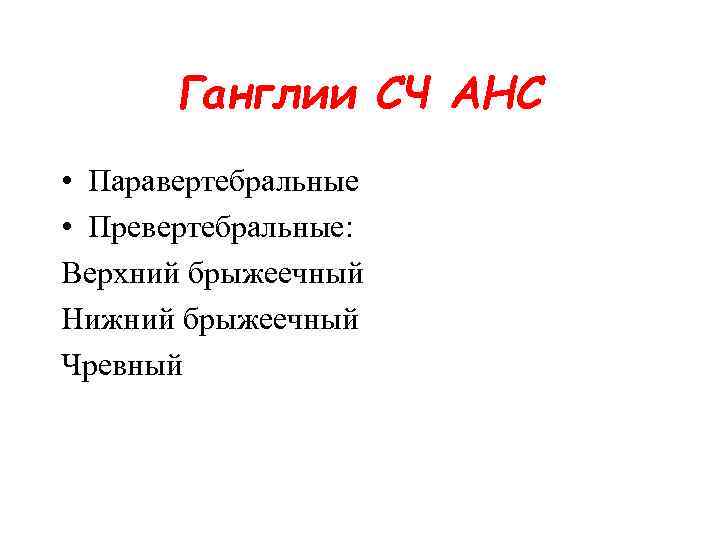 Ганглии СЧ АНС

• Паравертебральные
• Превертебральные:
Верхний брыжеечный
Нижний брыжеечный
Чревный